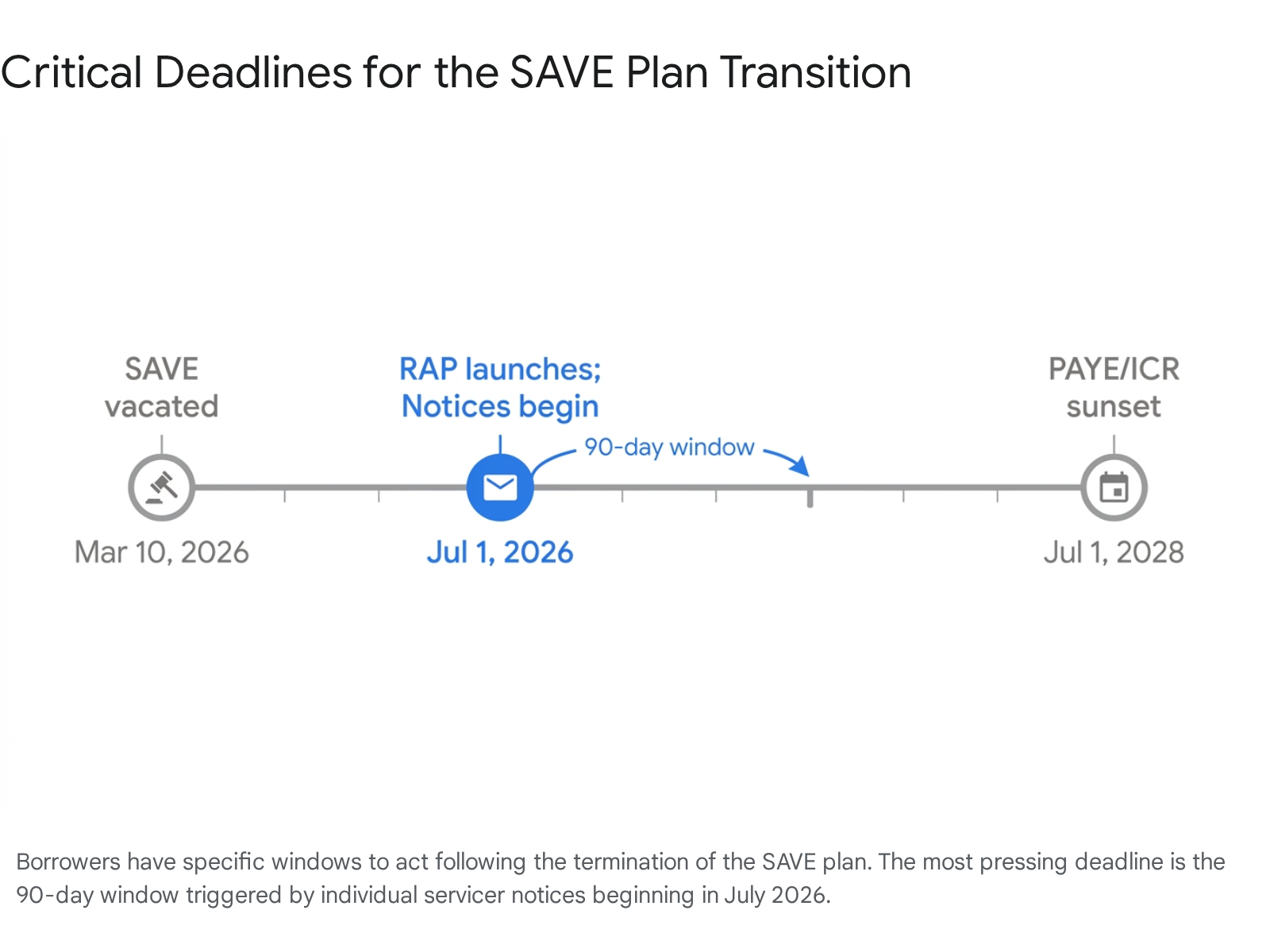 Critical Deadlines for the SAVE Plan Transition

SAVE vacated

Mar 10, 2026

RAP launches; Notices begin

90-day window

Jul 1, 2026

PAYE/ICR sunset

Jul 1, 2028

Borrowers have specific windows to act following the termination of the SAVE plan. The most pressing deadline is the 90-day window triggered by individual servicer notices beginning in July 2026.